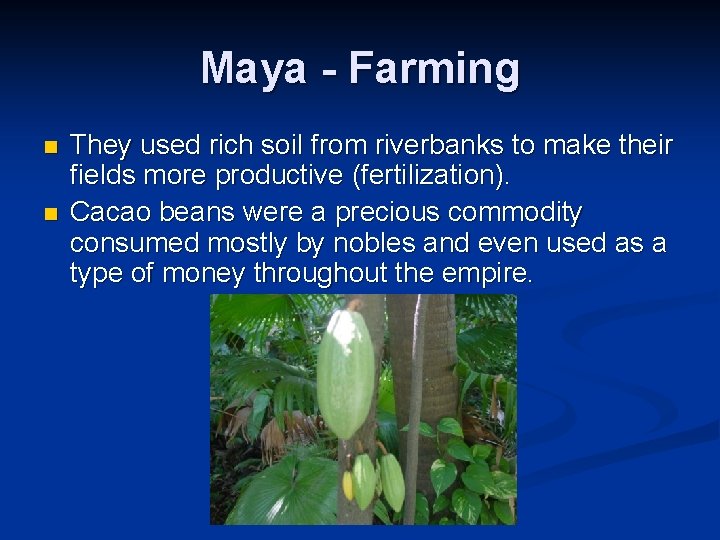 Maya - Farming

They used rich soil from riverbanks to make their fields more productive (fertilization).

Cacao beans were a precious commodity consumed mostly by nobles and even used as a type of money throughout the empire.